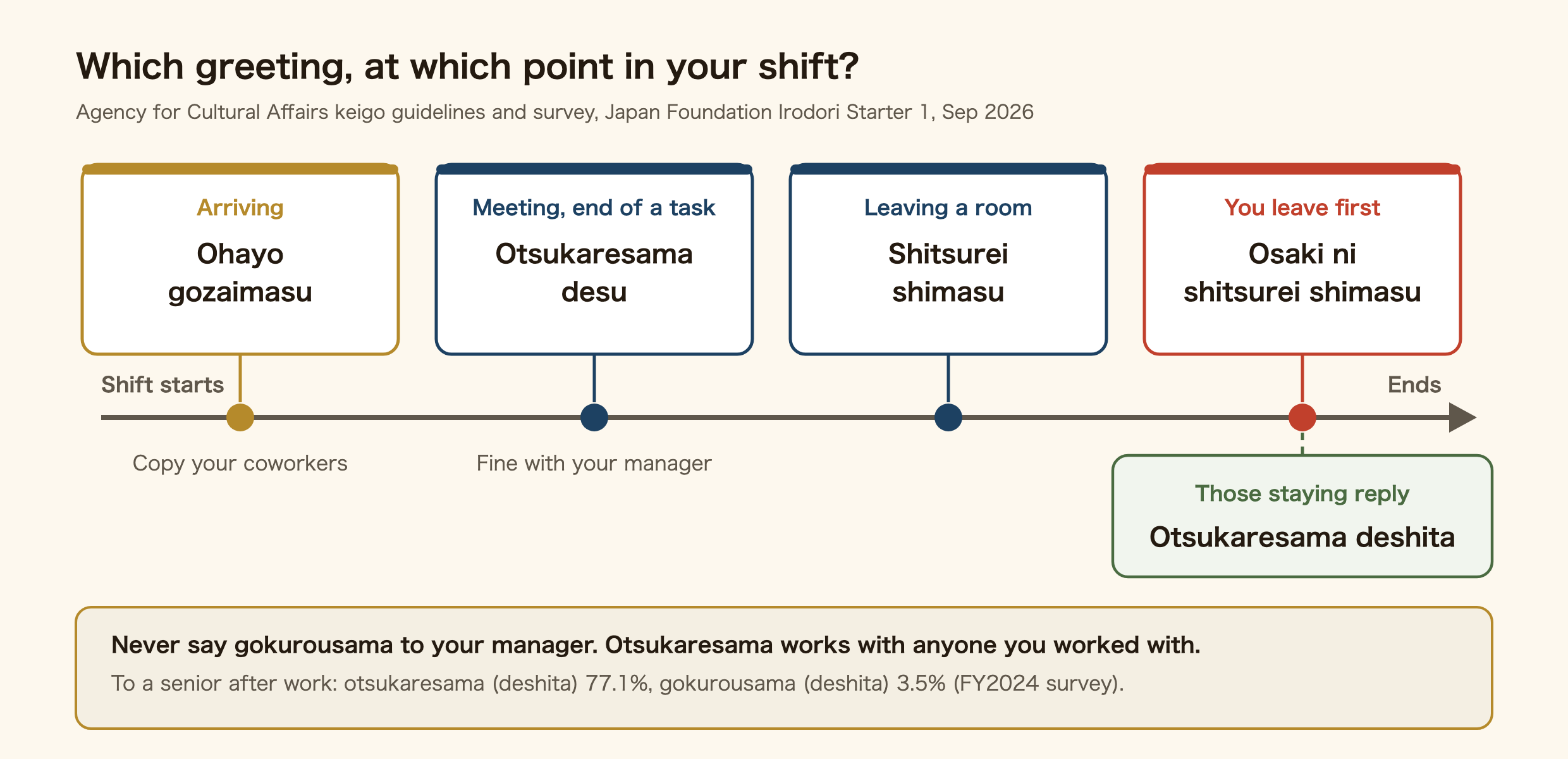 Which greeting, at which point in your shift?

Agency for Cultural Affairs keigo guidelines and survey, Japan Foundation Irodori Starter 1, Sep 2026

Arriving
Ohayo gozaimasu

Meeting, end of a task
Otsukaresama desu

Leaving a room
Shitsurei shimasu

You leave first
Osaki ni shitsurei shimasu

Shift starts

Ends

Copy your coworkers

Fine with your manager

Those staying reply
Otsukaresama deshita

Never say gokurousama to your manager. Otsukaresama works with anyone you worked with.

To a senior after work: otsukaresama (deshita) 77.1%, gokurousama (deshita) 3.5% (FY2024 survey).